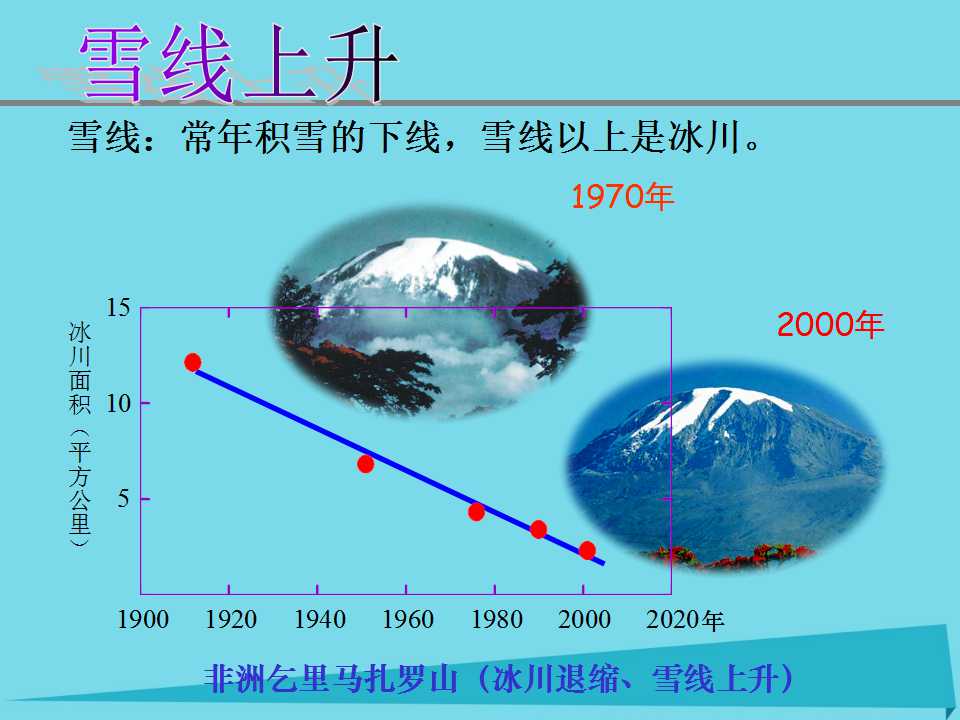 雪线上升

雪线：常年积雪的下线，雪线以上是冰川。

1970年

2000年

冰川面积（平方公里）

15

10

5

1900 1920 1940 1960 1980 2000 2020年

非洲乞里马扎罗山（冰川退缩、雪线上升）